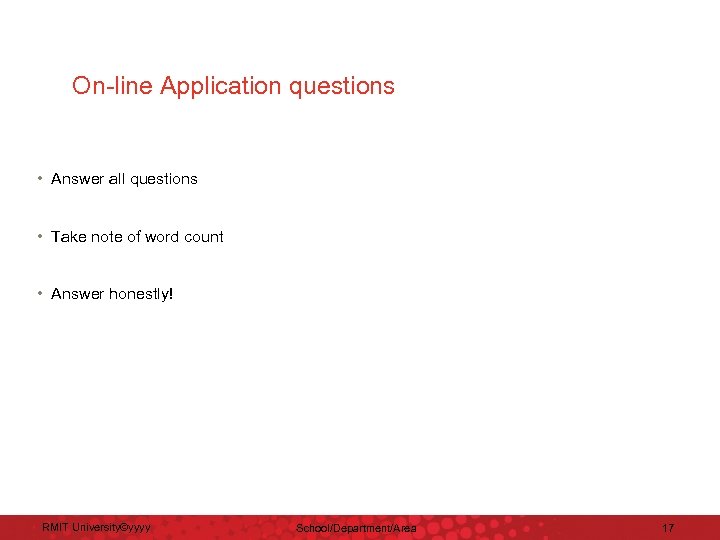 On-line Application questions

• Answer all questions

• Take note of word count

• Answer honestly!

RMIT University©yyyy School/Department/Area 17